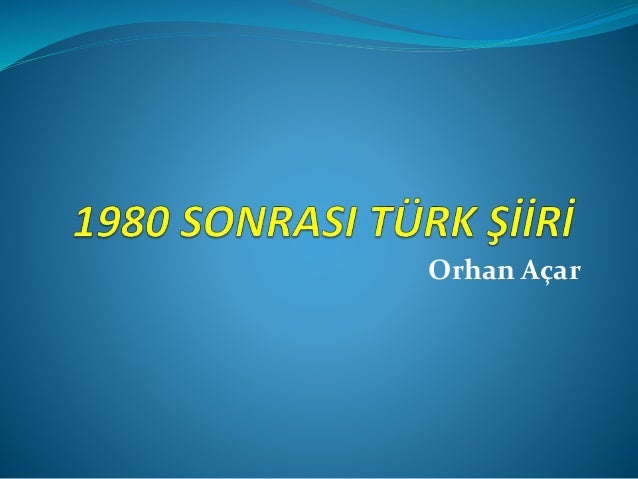 1980 SONRASI TÜRK ŞİİRİ

Orhan Açar